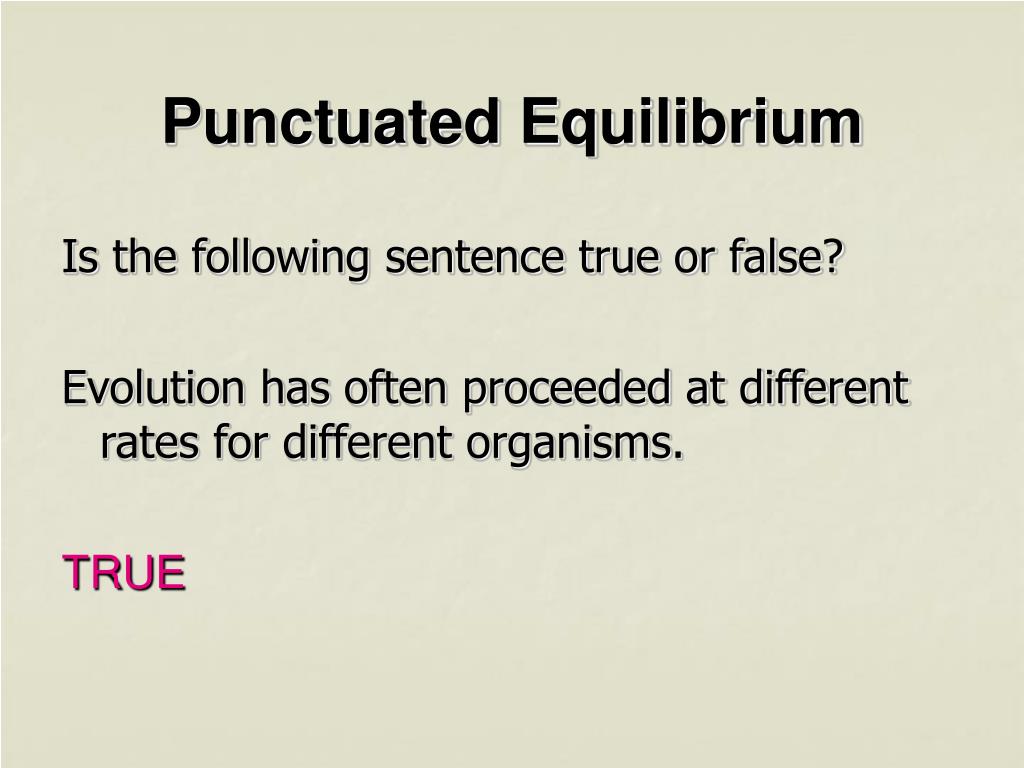 Punctuated Equilibrium

Is the following sentence true or false?

Evolution has often proceeded at different rates for different organisms.

TRUE